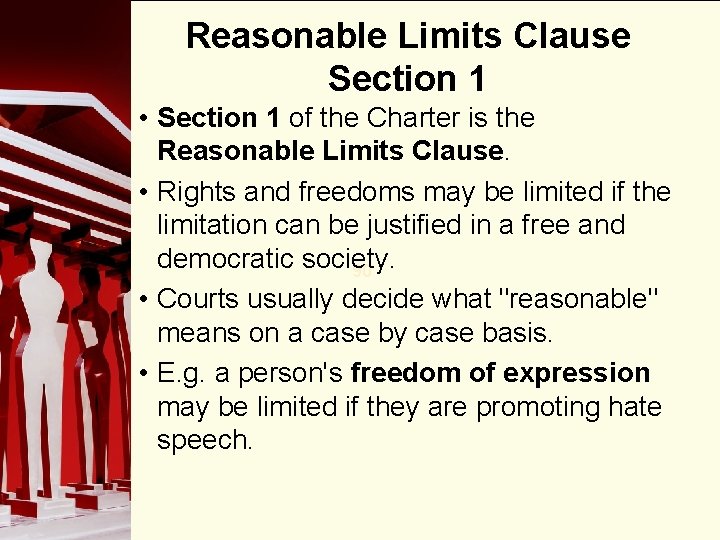 Reasonable Limits Clause
Section 1

• Section 1 of the Charter is the Reasonable Limits Clause.

• Rights and freedoms may be limited if the limitation can be justified in a free and democratic society.

• Courts usually decide what "reasonable" means on a case by case basis.

• E.g. a person's freedom of expression may be limited if they are promoting hate speech.